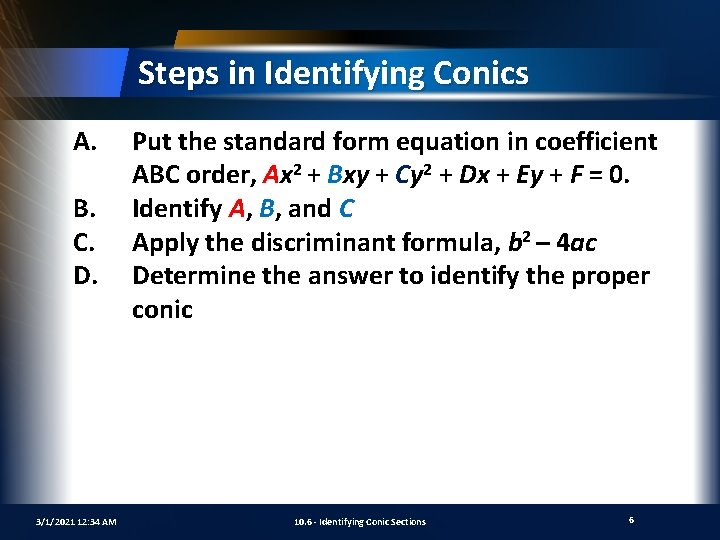 Steps in Identifying Conics

A. Put the standard form equation in coefficient ABC order, $Ax^2 + Bxy + Cy^2 + Dx + Ey + F = 0$.

B. Identify $A$, $B$, and $C$

C. Apply the discriminant formula, $b^2 - 4ac$

D. Determine the answer to identify the proper conic

3/1/2021 12:34 AM

10.6 - Identifying Conic Sections

6